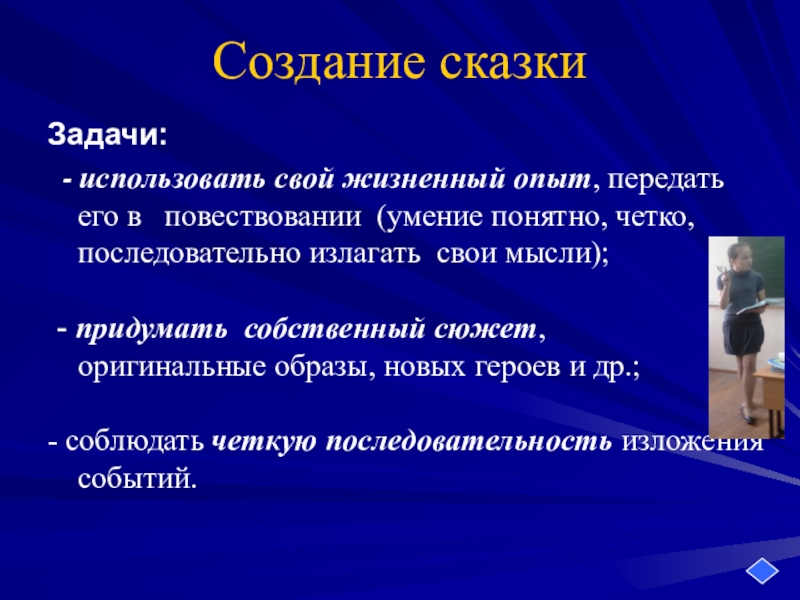 Создание сказки

Задачи:

- использовать свой жизненный опыт, передать его в повествовании (умение понятно, четко, последовательно излагать свои мысли);

- придумать собственный сюжет, оригинальные образы, новых героев и др.;

- соблюдать четкую последовательность изложения событий.